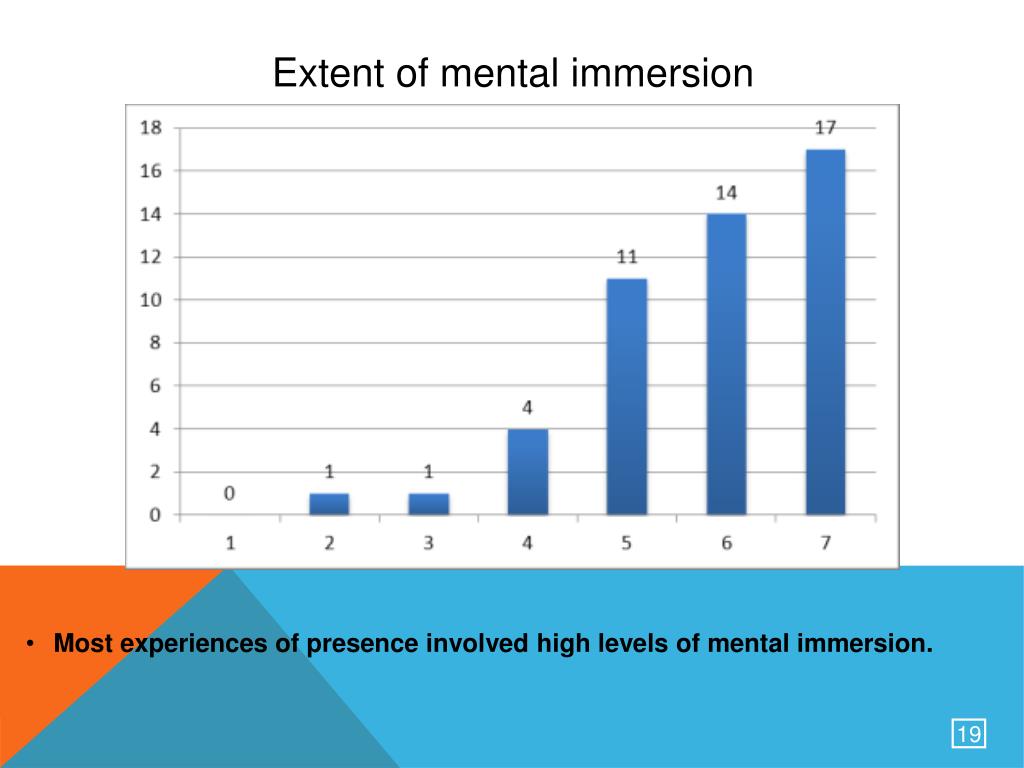 Extent of mental immersion

18
16
14
12
10
8
6
4
2
0

0
1
1
4
11
14
17

1
2
3
4
5
6
7

• Most experiences of presence involved high levels of mental immersion.

19